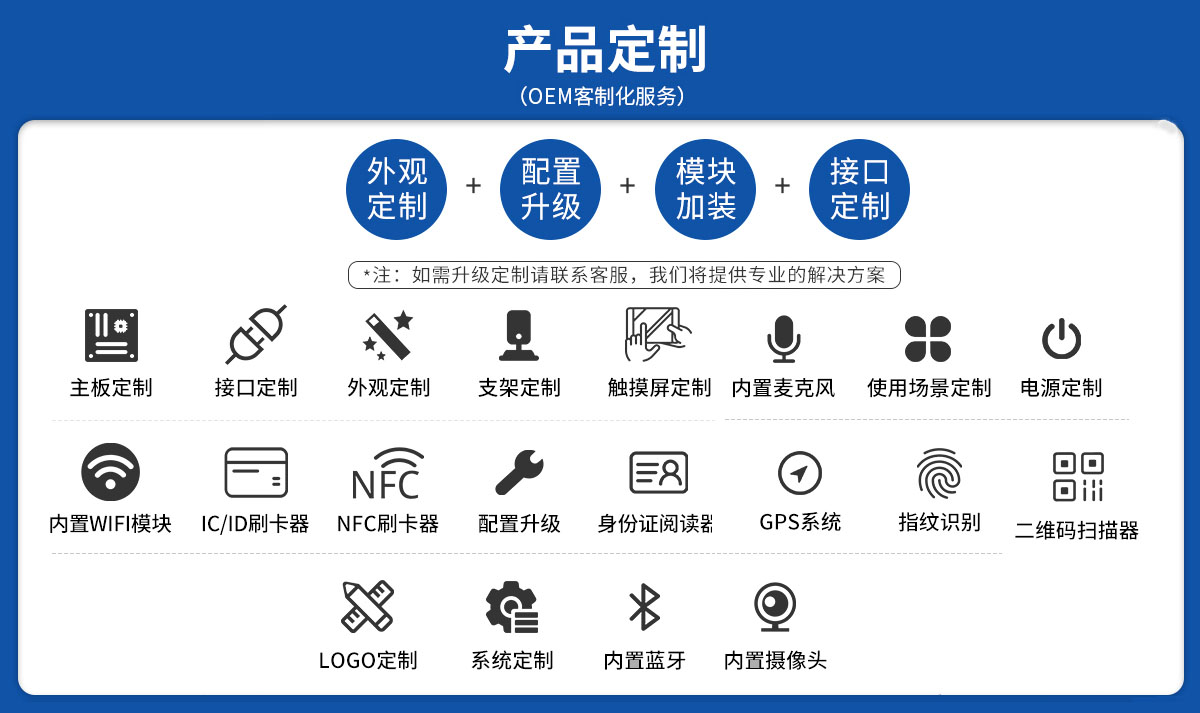 产品定制
（OEM客制化服务）

外观定制 + 配置升级 + 模块加装 + 接口定制

*注：如需升级定制请联系客服，我们将提供专业的解决方案

主板定制
接口定制
外观定制
支架定制
触摸屏定制
内置麦克风
使用场景定制
电源定制

内置WIFI模块
IC/ID刷卡器
NFC
NFC刷卡器
配置升级
身份证阅读器
GPS系统
指纹识别
二维码扫描器

LOGO定制
系统定制
内置蓝牙
内置摄像头